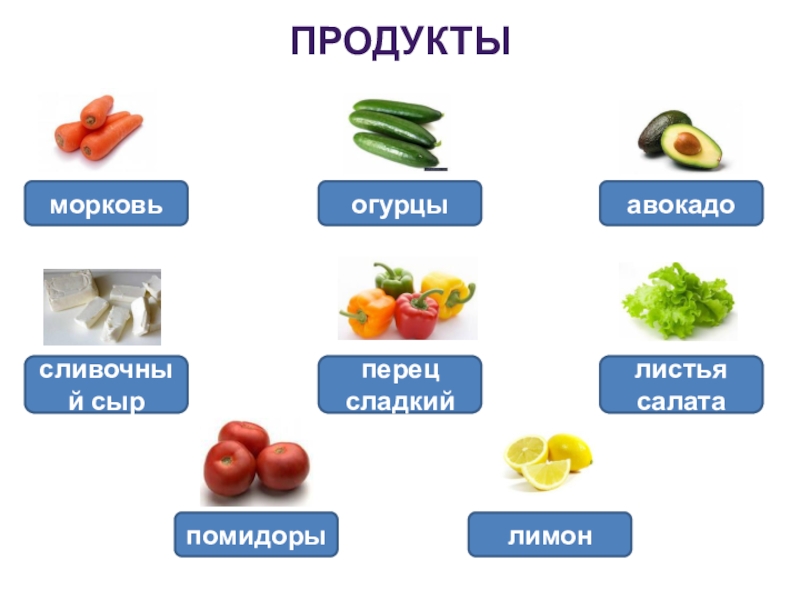 ПРОДУКТЫ

морковь

огурцы

авокадо

сливочны
й сыр

перец
сладкий

листья
салата

помидоры

лимон